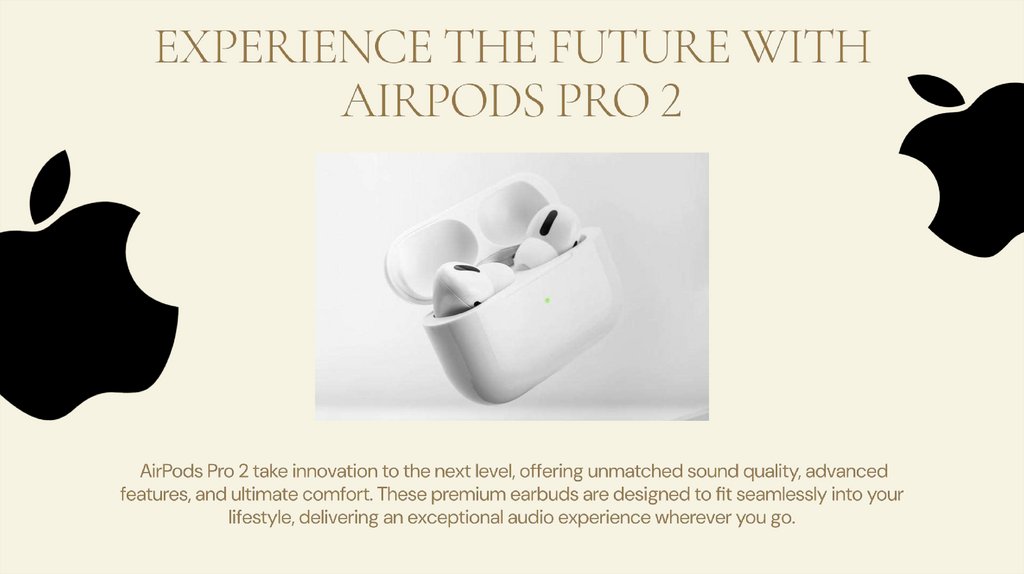 EXPERIENCE THE FUTURE WITH AIRPODS PRO 2

AirPods Pro 2 take innovation to the next level, offering unmatched sound quality, advanced features, and ultimate comfort. These premium earbuds are designed to fit seamlessly into your lifestyle, delivering an exceptional audio experience wherever you go.